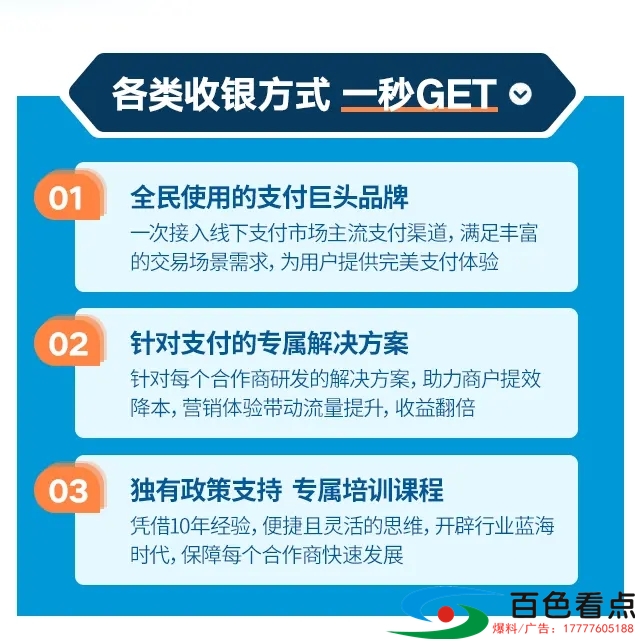 各类收银方式 一秒GET

01
全民使用的支付巨头品牌
一次接入线下支付市场主流支付渠道，满足丰富的交易场景需求，为用户提供完美支付体验

02
针对支付的专属解决方案
针对每个合作商研发的解决方案，助力商户提效降本，营销体验带动流量提升，收益翻倍

03
独有政策支持 专属培训课程
凭借10年经验，便捷且灵活的思维，开辟行业蓝海时代，保障每个合作商快速发展

百色看点
爆料/广告：17777605188